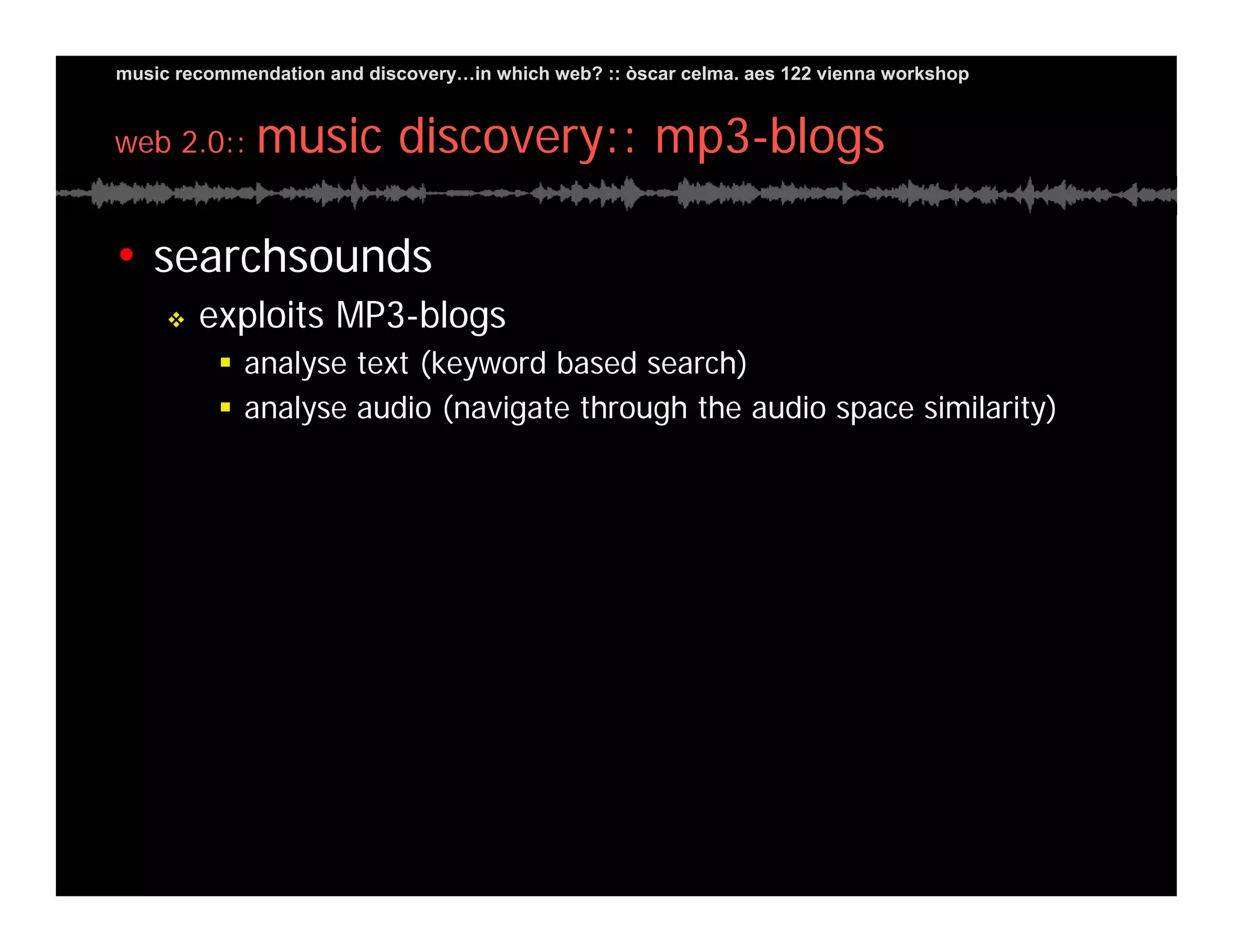 music recommendation and discovery…in which web? :: òscar celma. aes 122 vienna workshop

web 2.0:: music discovery:: mp3-blogs

• searchsounds
  ❖ exploits MP3-blogs
    ▪ analyse text (keyword based search)
    ▪ analyse audio (navigate through the audio space similarity)